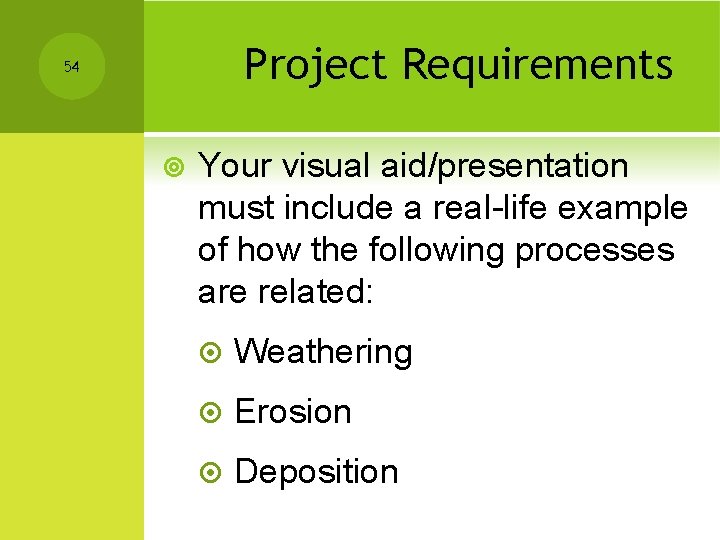 54

Project Requirements

Your visual aid/presentation must include a real-life example of how the following processes are related:

Weathering

Erosion

Deposition